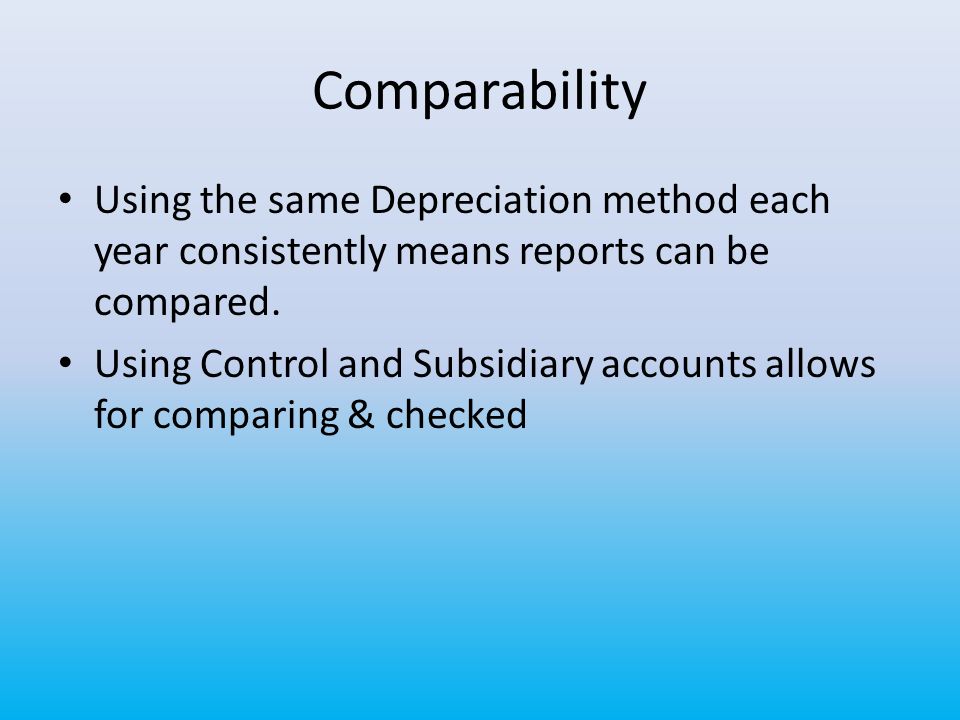 Comparability

• Using the same Depreciation method each year consistently means reports can be compared.
• Using Control and Subsidiary accounts allows for comparing & checked